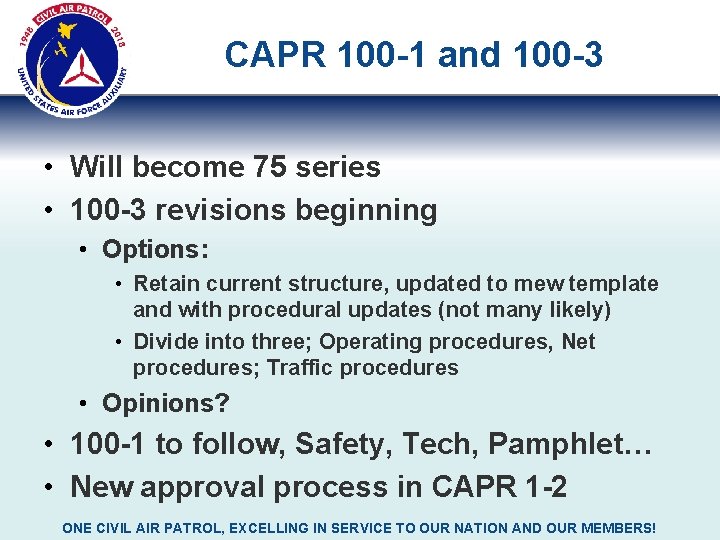 1948 CIVIL AIR PATROL 2018
UNITED STATES AIR FORCE AUXILIARY

CAPR 100-1 and 100-3

• Will become 75 series
• 100-3 revisions beginning
• Options:
• Retain current structure, updated to mew template and with procedural updates (not many likely)
• Divide into three; Operating procedures, Net procedures; Traffic procedures
• Opinions?
• 100-1 to follow, Safety, Tech, Pamphlet…
• New approval process in CAPR 1-2

ONE CIVIL AIR PATROL, EXCELLING IN SERVICE TO OUR NATION AND OUR MEMBERS!